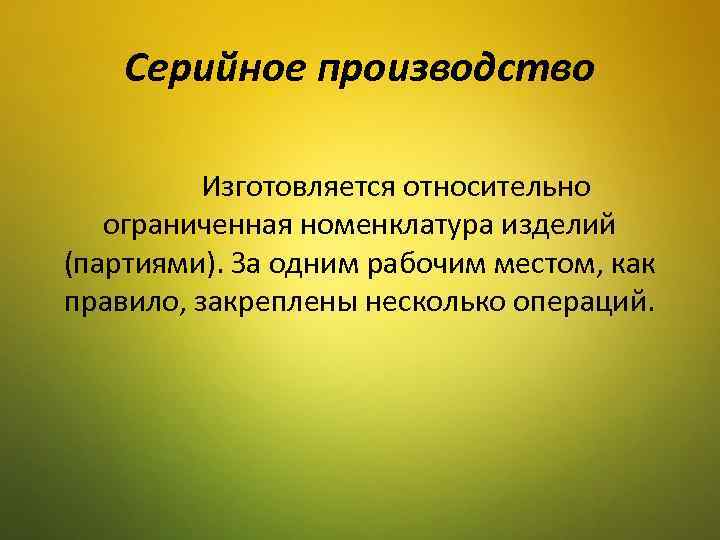 Серийное производство

Изготовляется относительно ограниченная номенклатура изделий (партиями). За одним рабочим местом, как правило, закреплены несколько операций.